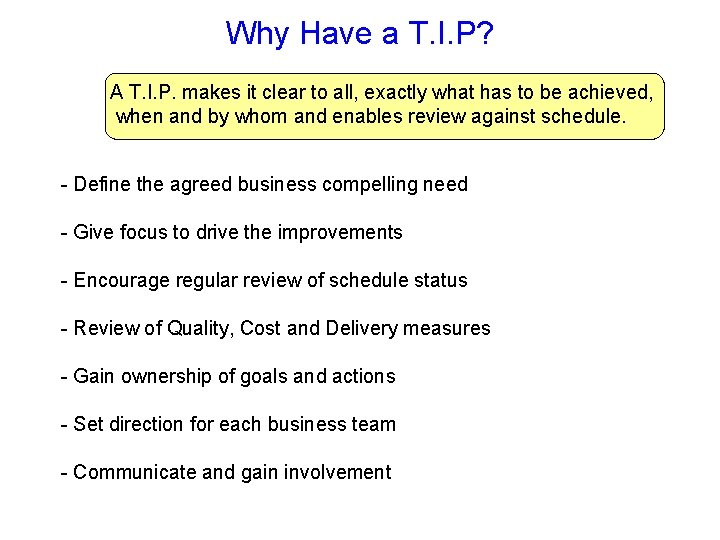 Why Have a T.I.P?

A T.I.P. makes it clear to all, exactly what has to be achieved, when and by whom and enables review against schedule.

- Define the agreed business compelling need

- Give focus to drive the improvements

- Encourage regular review of schedule status

- Review of Quality, Cost and Delivery measures

- Gain ownership of goals and actions

- Set direction for each business team

- Communicate and gain involvement